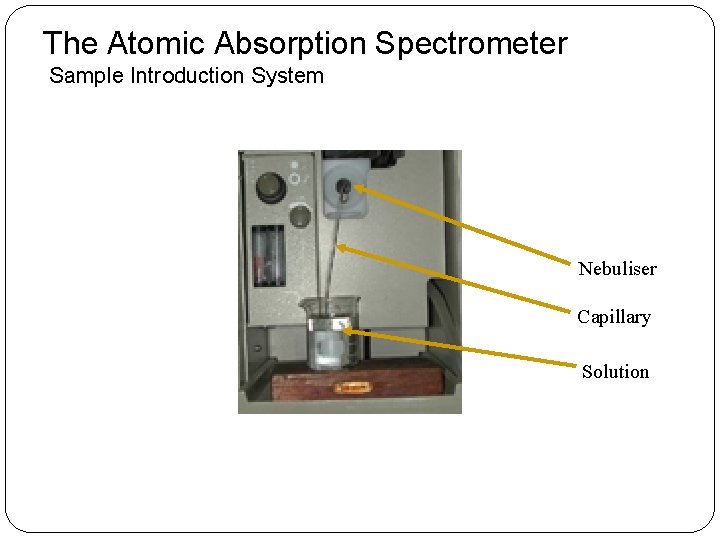 The Atomic Absorption Spectrometer
Sample Introduction System

Nebuliser
Capillary
Solution